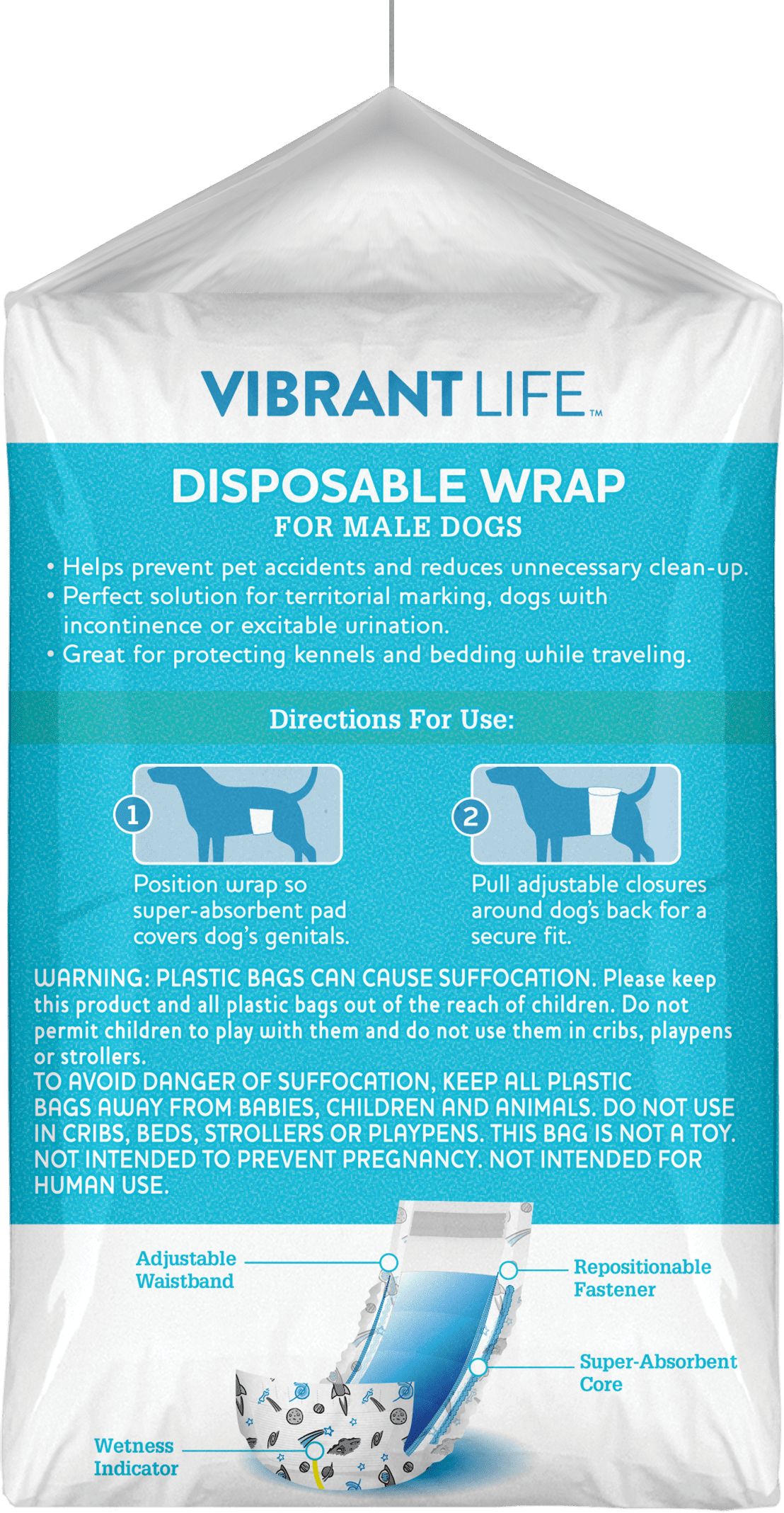 VIBRANT LIFE™

DISPOSABLE WRAP
FOR MALE DOGS

• Helps prevent pet accidents and reduces unnecessary clean-up.
• Perfect solution for territorial marking, dogs with incontinence or excitable urination.
• Great for protecting kennels and bedding while traveling.

Directions For Use:

1
Position wrap so super-absorbent pad covers dog's genitals.

2
Pull adjustable closures around dog's back for a secure fit.

WARNING: PLASTIC BAGS CAN CAUSE SUFFOCATION. Please keep this product and all plastic bags out of the reach of children. Do not permit children to play with them and do not use them in cribs, playpens or strollers.
TO AVOID DANGER OF SUFFOCATION, KEEP ALL PLASTIC BAGS AWAY FROM BABIES, CHILDREN AND ANIMALS. DO NOT USE IN CRIBS, BEDS, STROLLERS OR PLAYPENS. THIS BAG IS NOT A TOY. NOT INTENDED TO PREVENT PREGNANCY. NOT INTENDED FOR HUMAN USE.

Adjustable Waistband

Repositionable Fastener

Super-Absorbent Core

Wetness Indicator